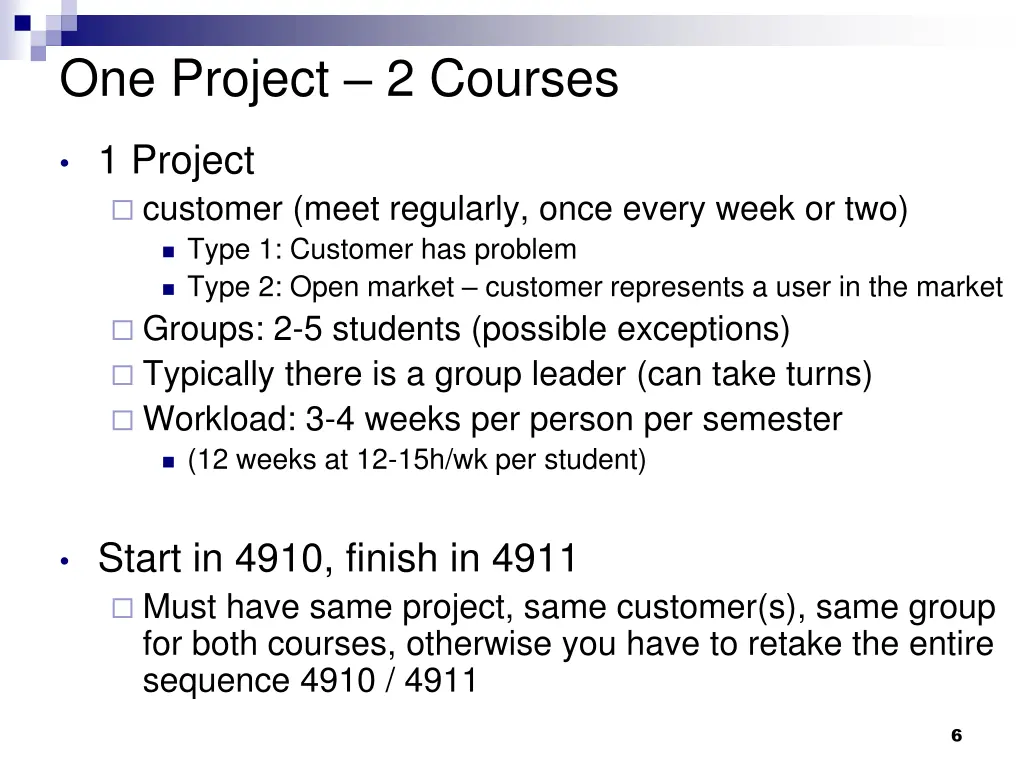 One Project – 2 Courses

• 1 Project
 □ customer (meet regularly, once every week or two)
  ▪ Type 1: Customer has problem
  ▪ Type 2: Open market – customer represents a user in the market
 □ Groups: 2-5 students (possible exceptions)
 □ Typically there is a group leader (can take turns)
 □ Workload: 3-4 weeks per person per semester
  ▪ (12 weeks at 12-15h/wk per student)

• Start in 4910, finish in 4911
 □ Must have same project, same customer(s), same group for both courses, otherwise you have to retake the entire sequence 4910 / 4911

6